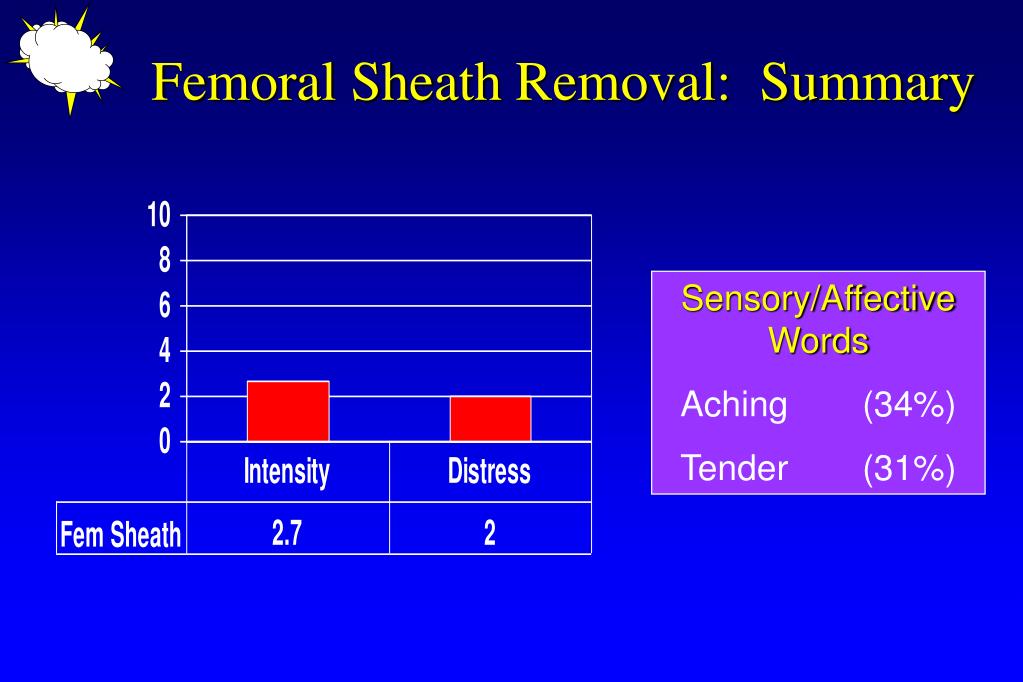 Femoral Sheath Removal: Summary

10
8
6
4
2
0

| | Intensity | Distress |
|---|---|---|
| Fem Sheath | 2.7 | 2 |

Sensory/Affective Words

Aching (34%)

Tender (31%)